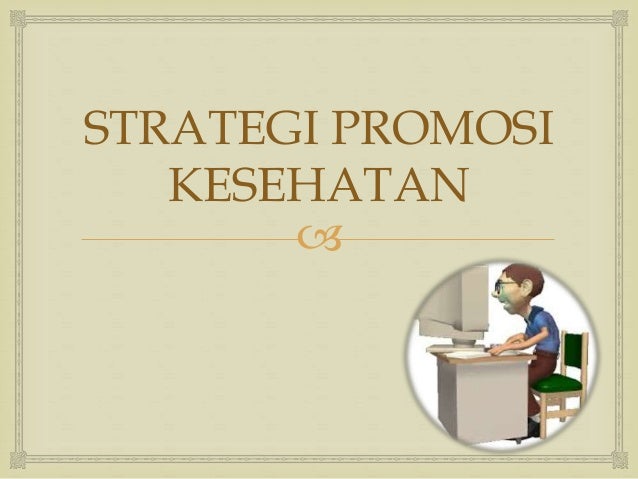 STRATEGI PROMOSI KESEHATAN